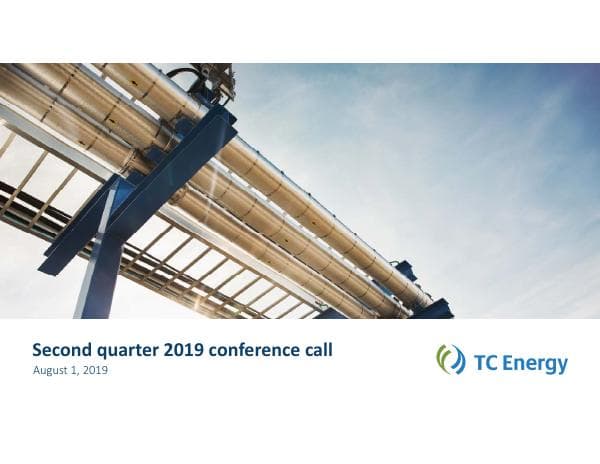 Second quarter 2019 conference call
August 1, 2019

TC Energy